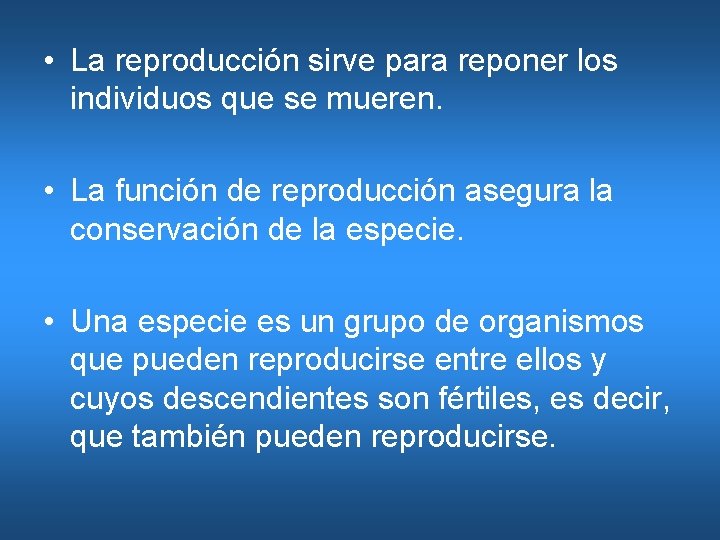 • La reproducción sirve para reponer los individuos que se mueren.

• La función de reproducción asegura la conservación de la especie.

• Una especie es un grupo de organismos que pueden reproducirse entre ellos y cuyos descendientes son fértiles, es decir, que también pueden reproducirse.